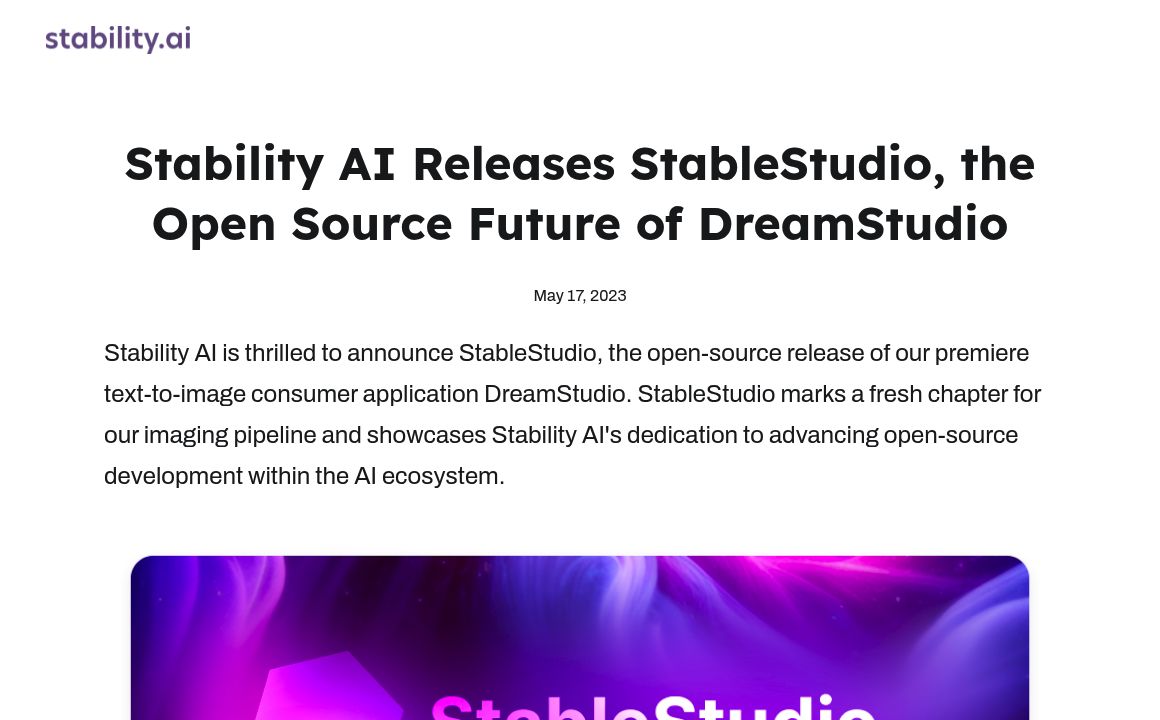 stability.ai

Stability AI Releases StableStudio, the Open Source Future of DreamStudio

May 17, 2023

Stability AI is thrilled to announce StableStudio, the open-source release of our premiere text-to-image consumer application DreamStudio. StableStudio marks a fresh chapter for our imaging pipeline and showcases Stability AI's dedication to advancing open-source development within the AI ecosystem.

StableStudio